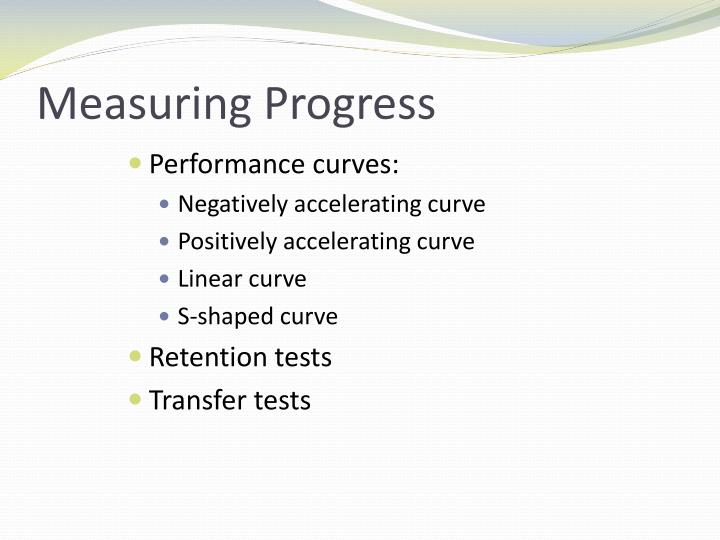 Measuring Progress

- Performance curves:
  - Negatively accelerating curve
  - Positively accelerating curve
  - Linear curve
  - S-shaped curve
- Retention tests
- Transfer tests